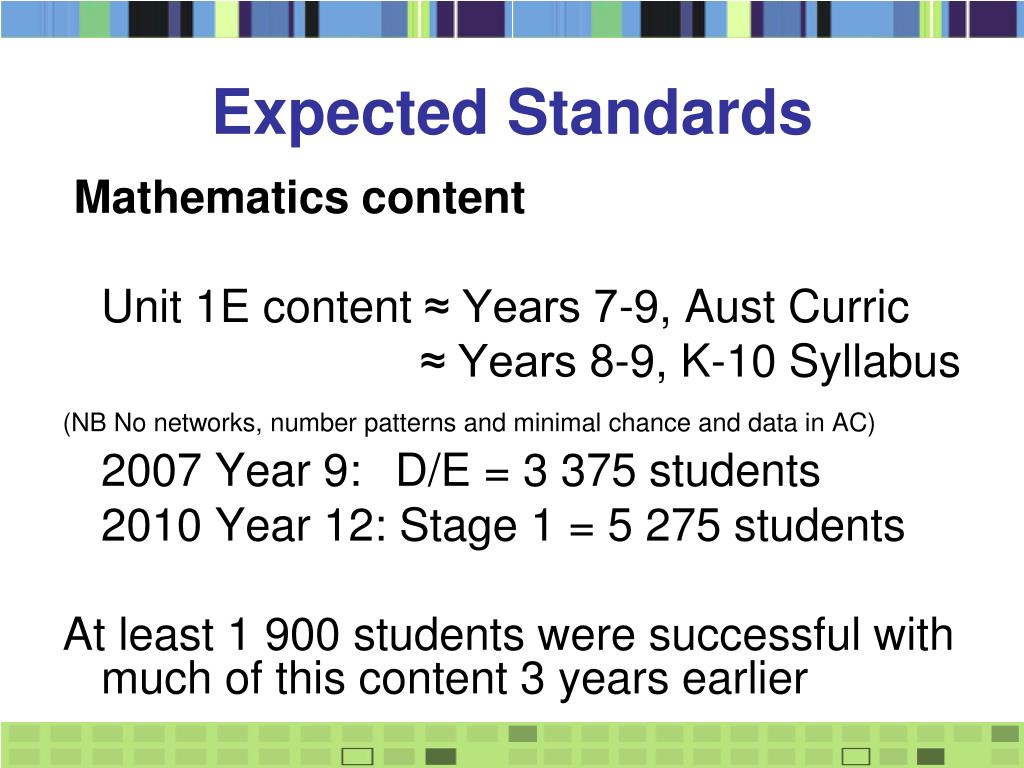 Expected Standards

Mathematics content

Unit 1E content ≈ Years 7-9, Aust Curric
≈ Years 8-9, K-10 Syllabus

(NB No networks, number patterns and minimal chance and data in AC)

2007 Year 9: D/E = 3 375 students
2010 Year 12: Stage 1 = 5 275 students

At least 1 900 students were successful with much of this content 3 years earlier